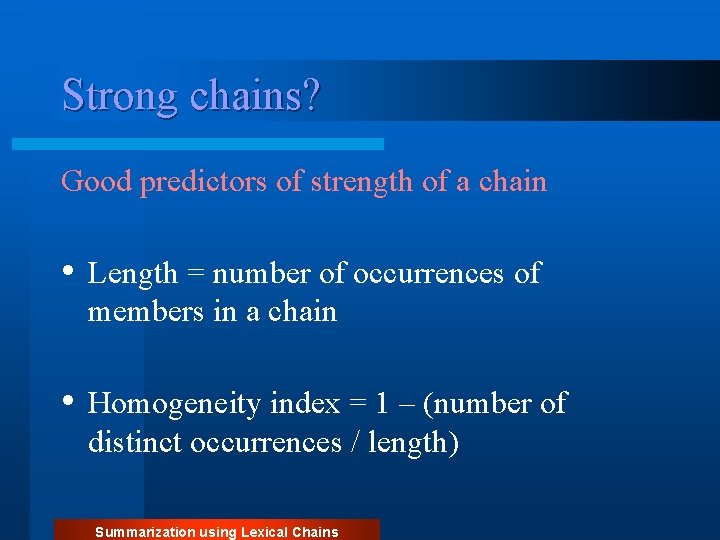 Strong chains?

Good predictors of strength of a chain

• Length = number of occurrences of members in a chain

• Homogeneity index = 1 – (number of distinct occurrences / length)

Summarization using Lexical Chains